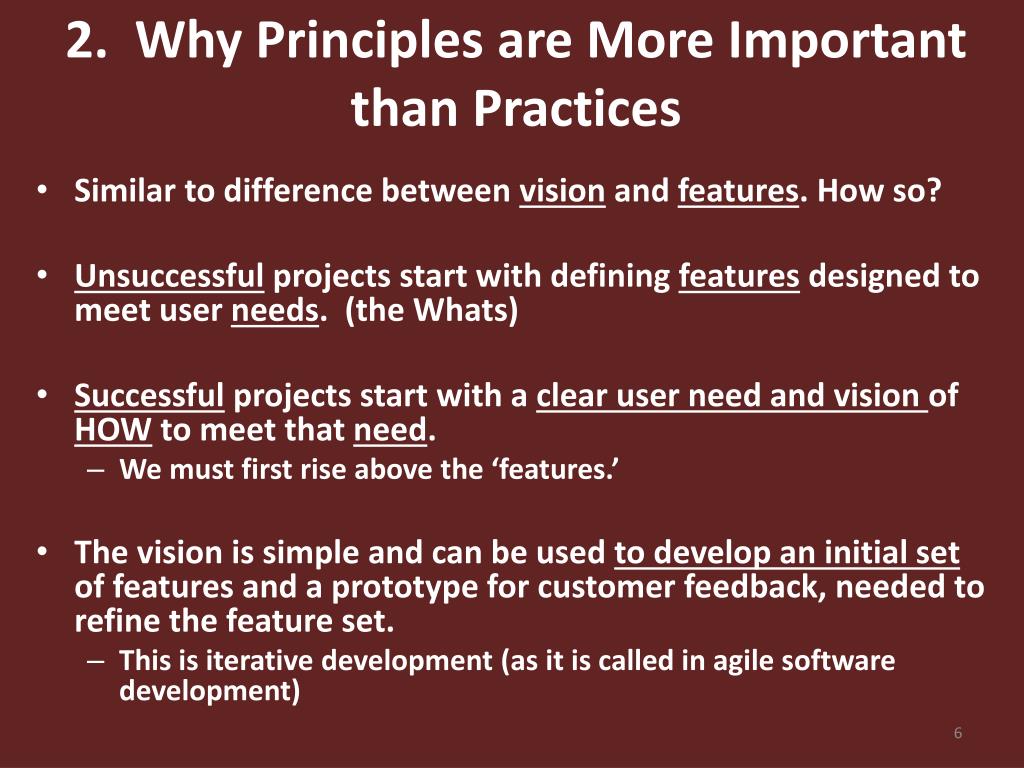 2. Why Principles are More Important than Practices

• Similar to difference between vision and features. How so?

• Unsuccessful projects start with defining features designed to meet user needs. (the Whats)

• Successful projects start with a clear user need and vision of HOW to meet that need.
– We must first rise above the ‘features.’

• The vision is simple and can be used to develop an initial set of features and a prototype for customer feedback, needed to refine the feature set.
– This is iterative development (as it is called in agile software development)

6